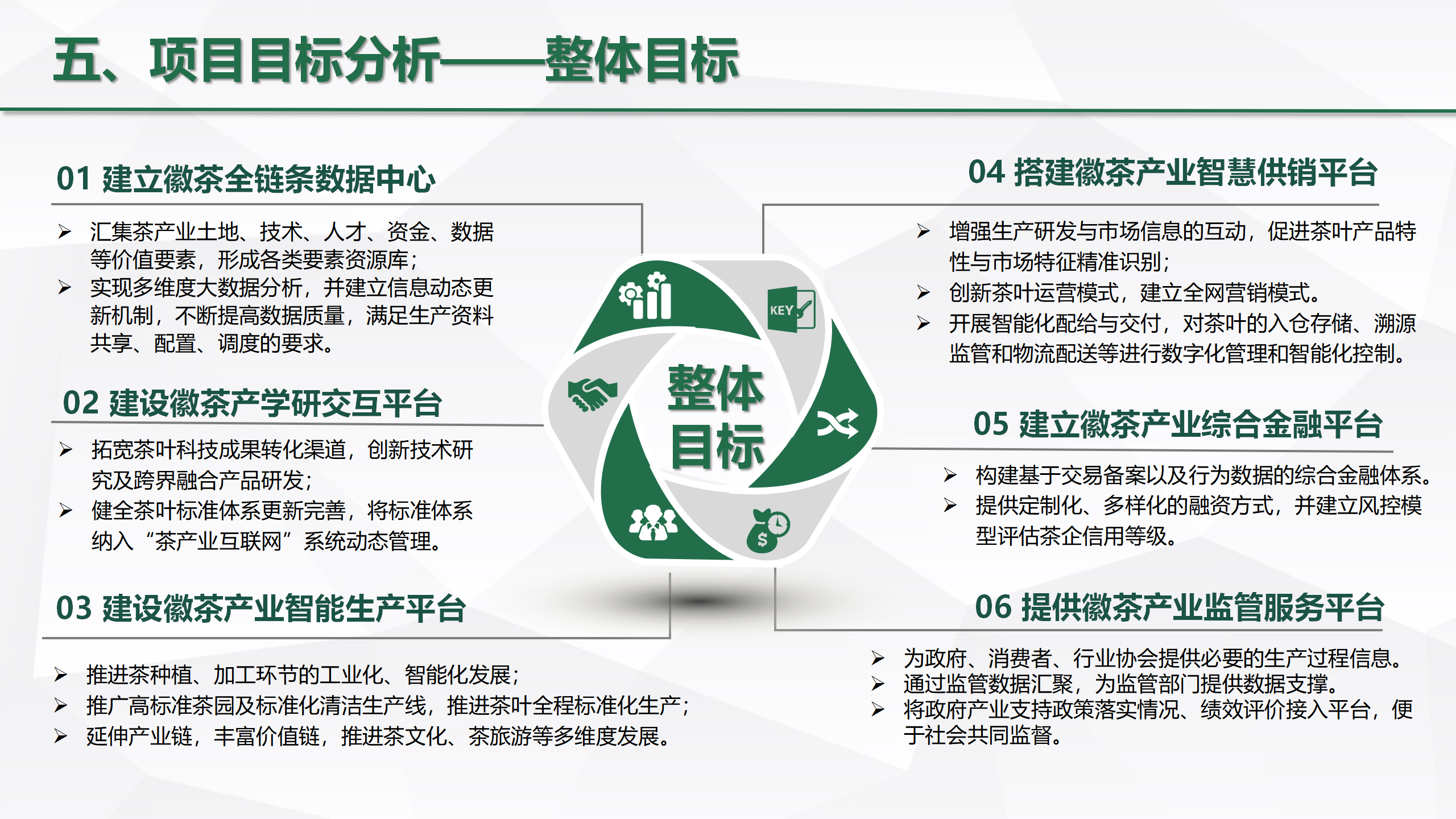 五、项目目标分析——整体目标

01 建立徽茶全链条数据中心

➢ 汇集茶产业土地、技术、人才、资金、数据等价值要素，形成各类要素资源库；
➢ 实现多维度大数据分析，并建立信息动态更新机制，不断提高数据质量，满足生产资料共享、配置、调度的要求。

02 建设徽茶产学研交互平台

➢ 拓宽茶叶科技成果转化渠道，创新技术研究及跨界融合产品研发；
➢ 健全茶叶标准体系更新完善，将标准体系纳入“茶产业互联网”系统动态管理。

03 建设徽茶产业智能生产平台

➢ 推进茶种植、加工环节的工业化、智能化发展；
➢ 推广高标准茶园及标准化清洁生产线，推进茶叶全程标准化生产；
➢ 延伸产业链，丰富价值链，推进茶文化、茶旅游等多维度发展。

KEY

整体目标

04 搭建徽茶产业智慧供销平台

➢ 增强生产研发与市场信息的互动，促进茶叶产品特性与市场特征精准识别；
➢ 创新茶叶运营模式，建立全网营销模式。
➢ 开展智能化配给与交付，对茶叶的入仓存储、溯源监管和物流配送等进行数字化管理和智能化控制。

05 建立徽茶产业综合金融平台

➢ 构建基于交易备案以及行为数据的综合金融体系。
➢ 提供定制化、多样化的融资方式，并建立风控模型评估茶企信用等级。

06 提供徽茶产业监管服务平台

➢ 为政府、消费者、行业协会提供必要的生产过程信息。
➢ 通过监管数据汇聚，为监管部门提供数据支撑。
➢ 将政府产业支持政策落实情况、绩效评价接入平台，便于社会共同监督。